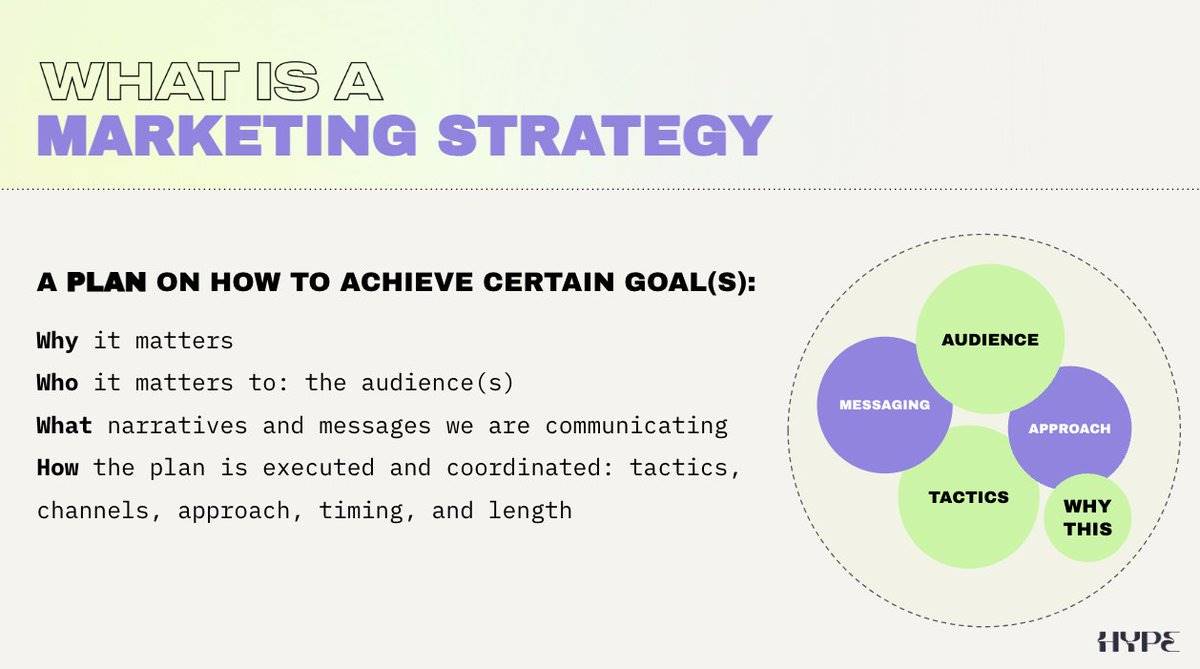 WHAT IS A
MARKETING STRATEGY

A PLAN ON HOW TO ACHIEVE CERTAIN GOAL(S):

Why it matters
Who it matters to: the audience(s)
What narratives and messages we are communicating
How the plan is executed and coordinated: tactics, channels, approach, timing, and length

AUDIENCE
MESSAGING
APPROACH
TACTICS
WHY THIS

HYPE